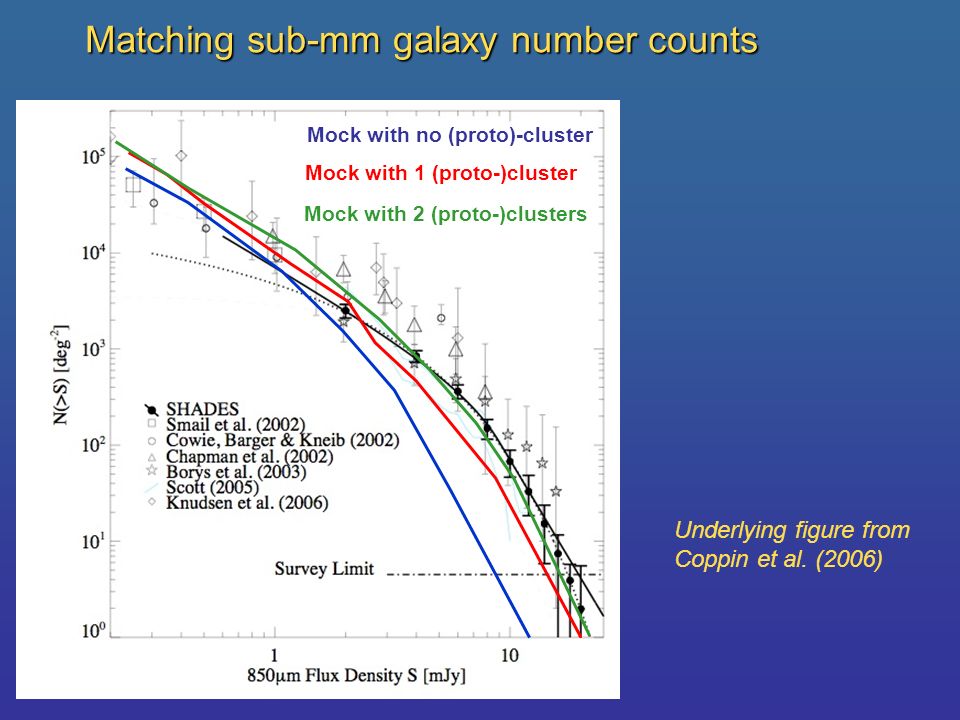 Matching sub-mm galaxy number counts

Mock with no (proto)-cluster
Mock with 1 (proto-)cluster
Mock with 2 (proto-)clusters

$10^5$
$10^4$
$10^3$
$10^2$
$10^1$
$10^0$

N(>S) [deg$^{-2}$]

SHADES
Smail et al. (2002)
Cowie, Barger & Kneib (2002)
Chapman et al. (2002)
Borys et al. (2003)
Scott (2005)
Knudsen et al. (2006)

Survey Limit

1
10

850μm Flux Density S [mJy]

Underlying figure from Coppin et al. (2006)